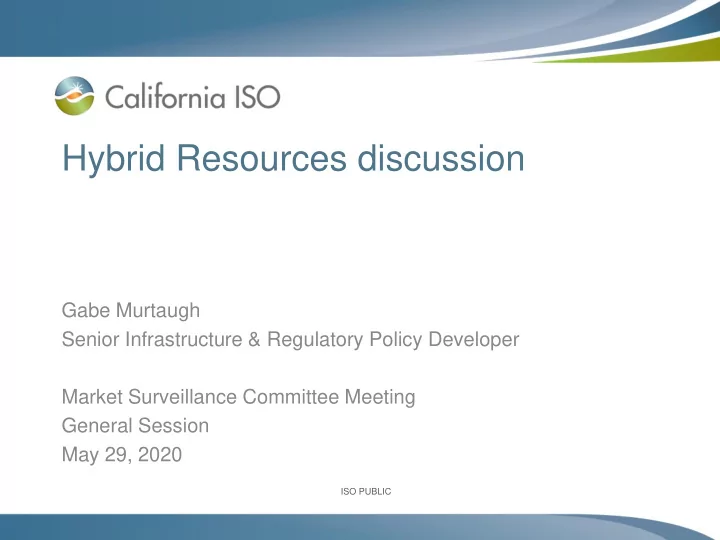 California ISO

Hybrid Resources discussion

Gabe Murtaugh
Senior Infrastructure & Regulatory Policy Developer

Market Surveillance Committee Meeting
General Session
May 29, 2020

ISO PUBLIC